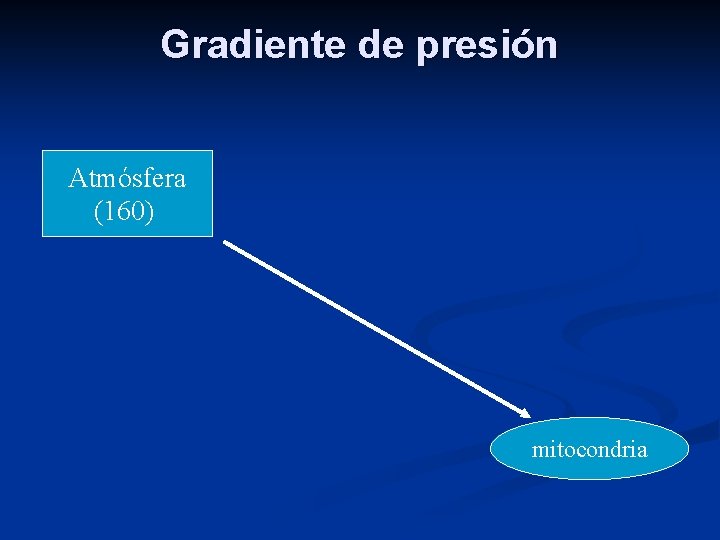 Gradiente de presión

Atmósfera (160)

mitocondria